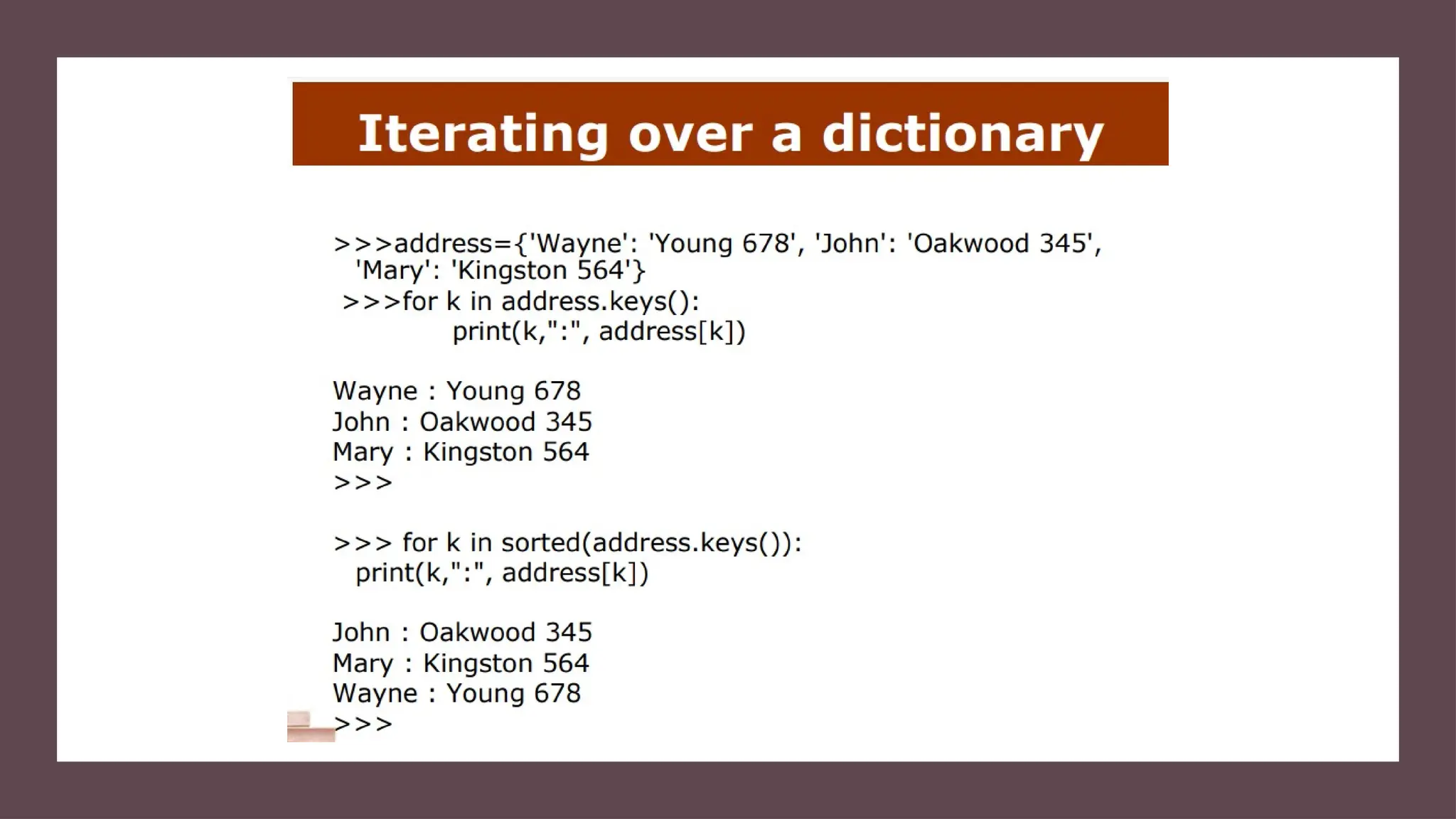 Iterating over a dictionary

>>>address={'Wayne': 'Young 678', 'John': 'Oakwood 345', 'Mary': 'Kingston 564'}
>>>for k in address.keys():
print(k,":", address[k])

Wayne : Young 678
John : Oakwood 345
Mary : Kingston 564
>>>

>>> for k in sorted(address.keys()):
print(k,":", address[k])

John : Oakwood 345
Mary : Kingston 564
Wayne : Young 678
>>>